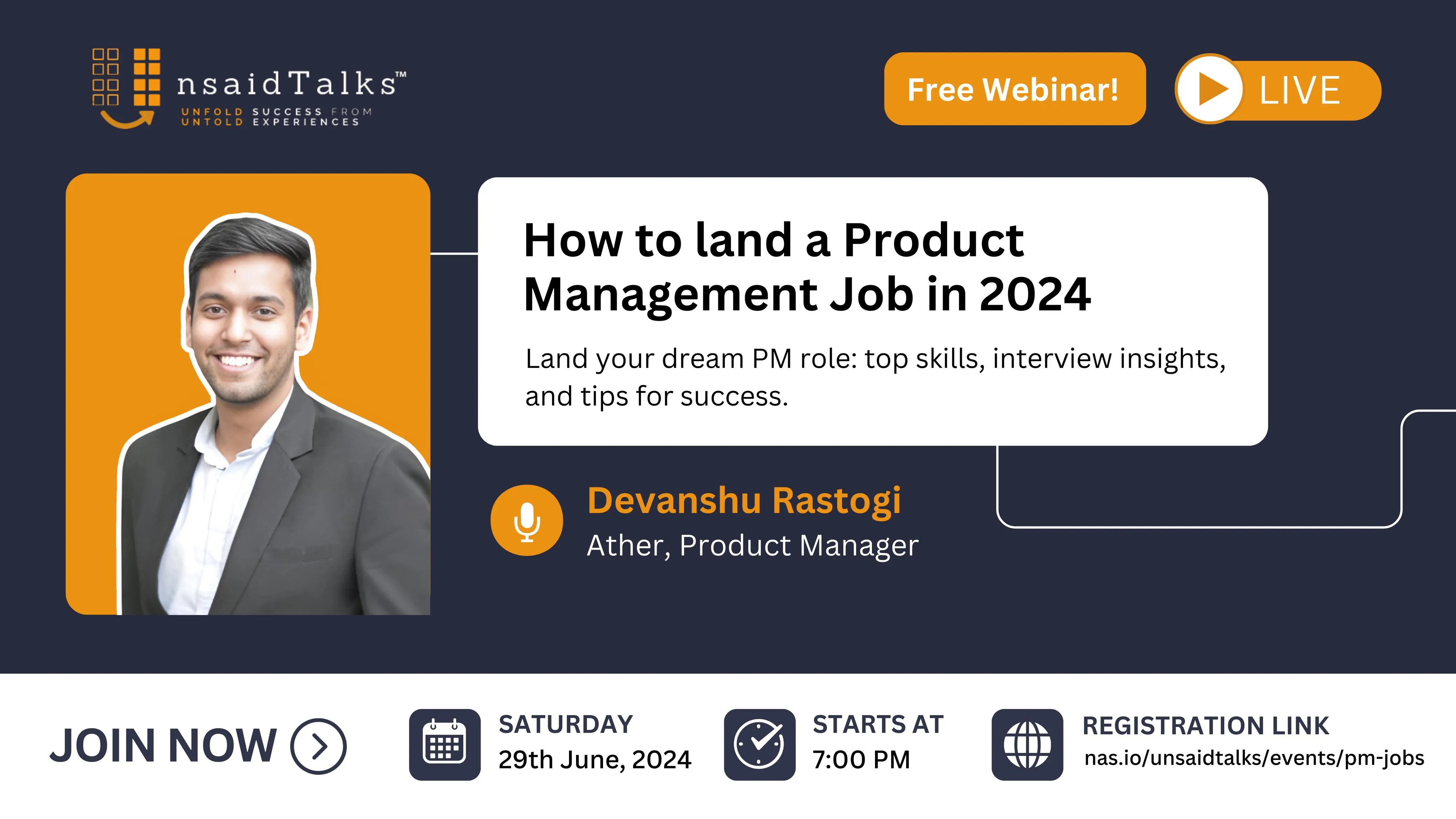 nsaidTalks™
UNFOLD SUCCESS FROM UNTOLD EXPERIENCES

Free Webinar!

LIVE

How to land a Product Management Job in 2024

Land your dream PM role: top skills, interview insights, and tips for success.

Devanshu Rastogi
Ather, Product Manager

JOIN NOW

SATURDAY
29th June, 2024

STARTS AT
7:00 PM

REGISTRATION LINK
nas.io/unsaidtalks/events/pm-jobs